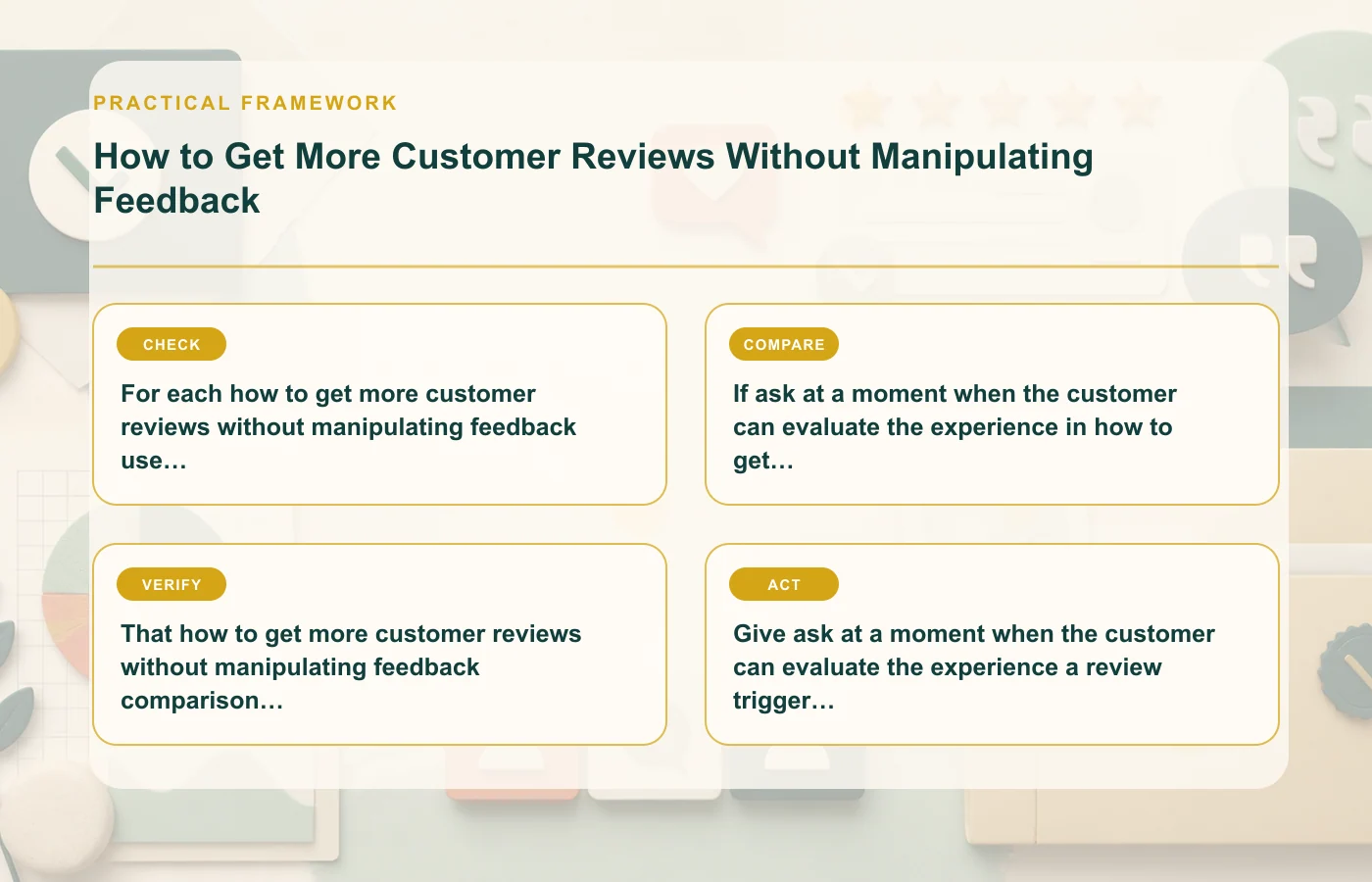 PRACTICAL FRAMEWORK

How to Get More Customer Reviews Without Manipulating Feedback

CHECK

For each how to get more customer reviews without manipulating feedback use…

COMPARE

If ask at a moment when the customer can evaluate the experience in how to get…

VERIFY

That how to get more customer reviews without manipulating feedback comparison…

ACT

Give ask at a moment when the customer can evaluate the experience a review trigger…